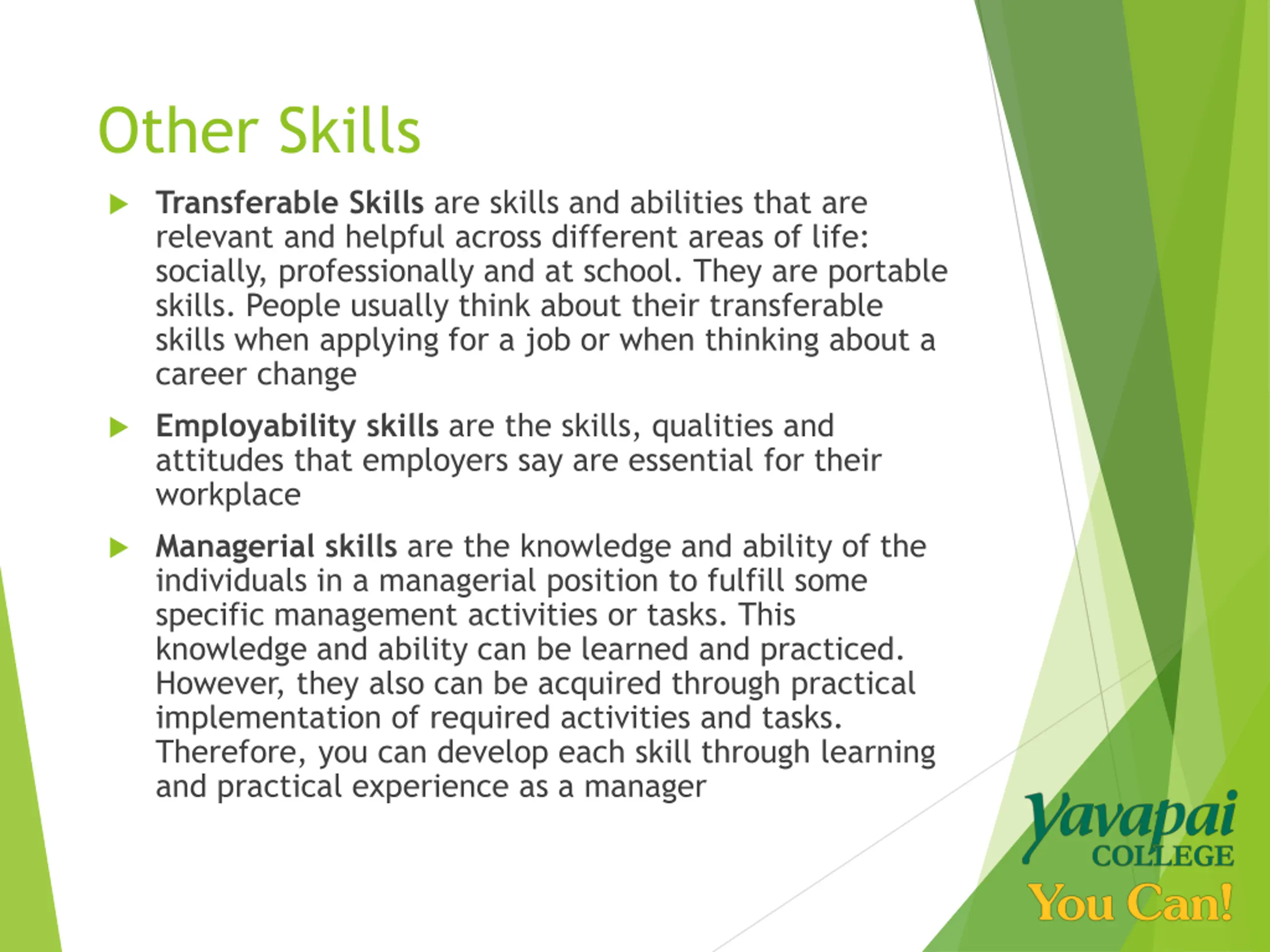 Other Skills

Transferable Skills are skills and abilities that are relevant and helpful across different areas of life: socially, professionally and at school. They are portable skills. People usually think about their transferable skills when applying for a job or when thinking about a career change

Employability skills are the skills, qualities and attitudes that employers say are essential for their workplace

Managerial skills are the knowledge and ability of the individuals in a managerial position to fulfill some specific management activities or tasks. This knowledge and ability can be learned and practiced. However, they also can be acquired through practical implementation of required activities and tasks. Therefore, you can develop each skill through learning and practical experience as a manager

Yavapai COLLEGE You Can!